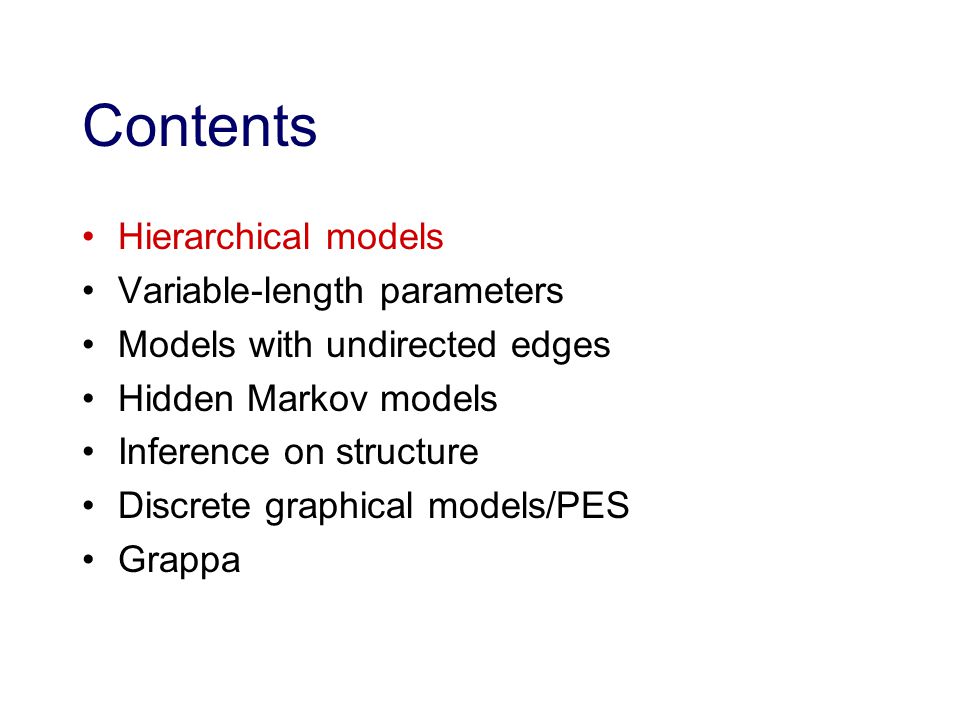 Contents

• Hierarchical models
• Variable-length parameters
• Models with undirected edges
• Hidden Markov models
• Inference on structure
• Discrete graphical models/PES
• Grappa